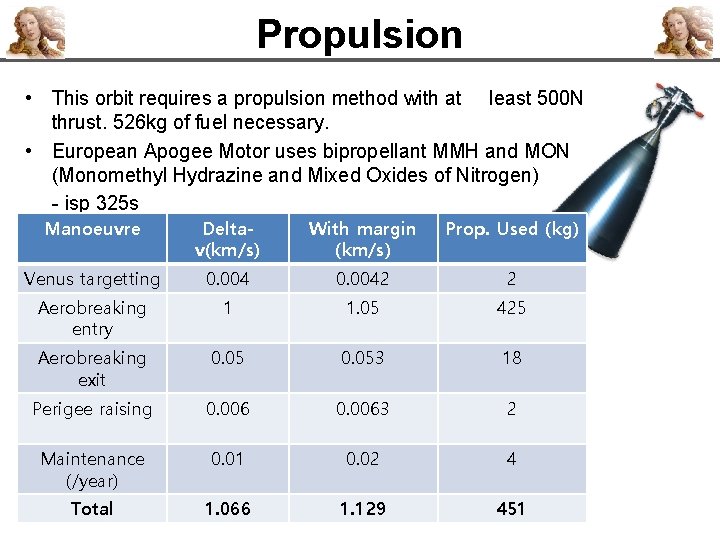 Propulsion

• This orbit requires a propulsion method with at least 500N thrust. 526kg of fuel necessary.

• European Apogee Motor uses bipropellant MMH and MON (Monomethyl Hydrazine and Mixed Oxides of Nitrogen)
- isp 325s

| Manoeuvre | Delta-v(km/s) | With margin (km/s) | Prop. Used (kg) |
|---|---|---|---|
| Venus targetting | 0.004 | 0.0042 | 2 |
| Aerobreaking entry | 1 | 1.05 | 425 |
| Aerobreaking exit | 0.05 | 0.053 | 18 |
| Perigee raising | 0.006 | 0.0063 | 2 |
| Maintenance (/year) | 0.01 | 0.02 | 4 |
| Total | 1.066 | 1.129 | 451 |